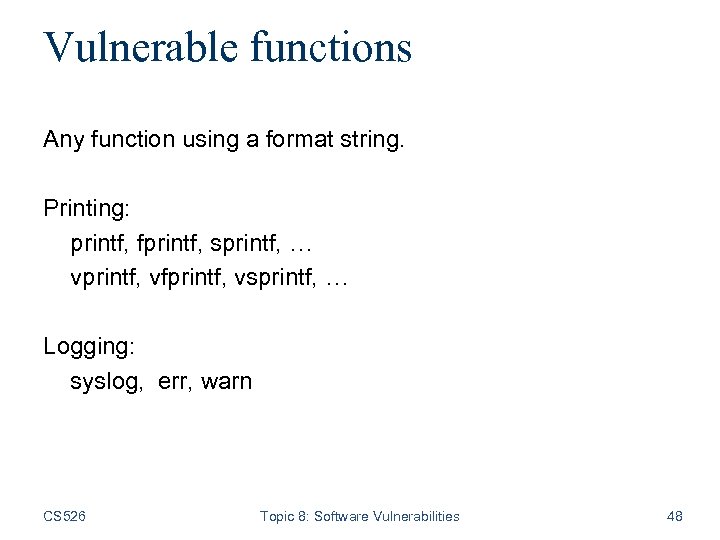 Vulnerable functions

Any function using a format string.

Printing:
printf, fprintf, sprintf, …
vprintf, vfprintf, vsprintf, …

Logging:
syslog, err, warn

CS526

Topic 8: Software Vulnerabilities

48